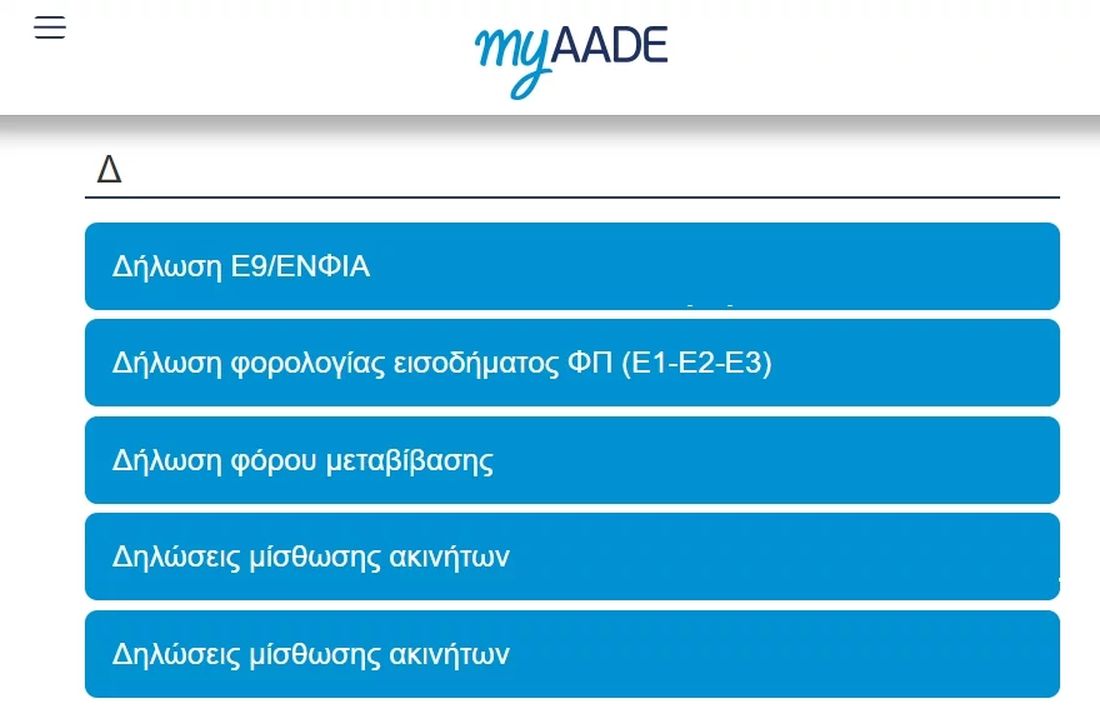 myAADE

Δ

Δήλωση Ε9/ΕΝΦΙΑ

Δήλωση φορολογίας εισοδήματος ΦΠ (Ε1-Ε2-Ε3)

Δήλωση φόρου μεταβίβασης

Δηλώσεις μίσθωσης ακινήτων

Δηλώσεις μίσθωσης ακινήτων